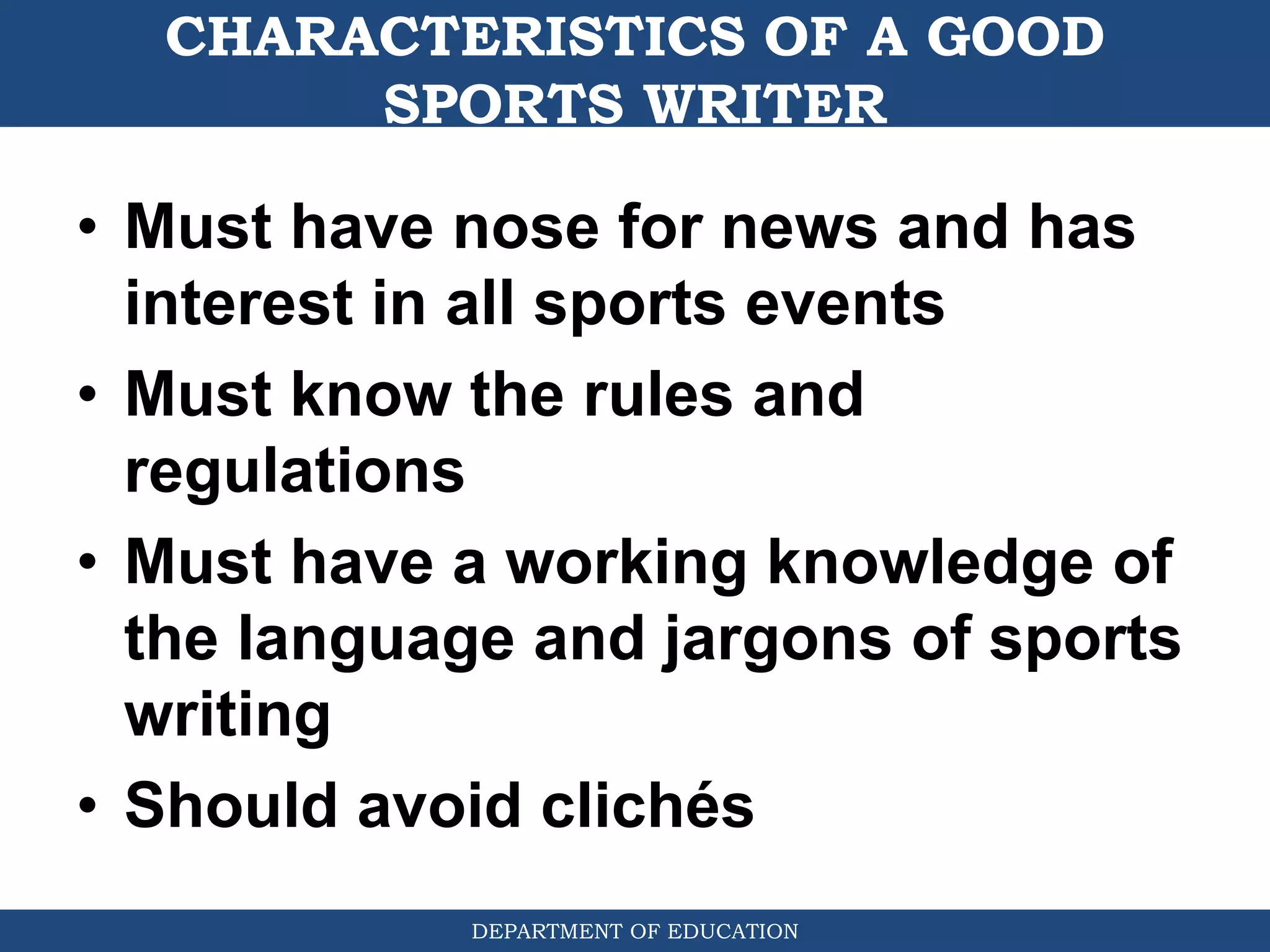 CHARACTERISTICS OF A GOOD SPORTS WRITER

• Must have nose for news and has interest in all sports events
• Must know the rules and regulations
• Must have a working knowledge of the language and jargons of sports writing
• Should avoid clichés

DEPARTMENT OF EDUCATION